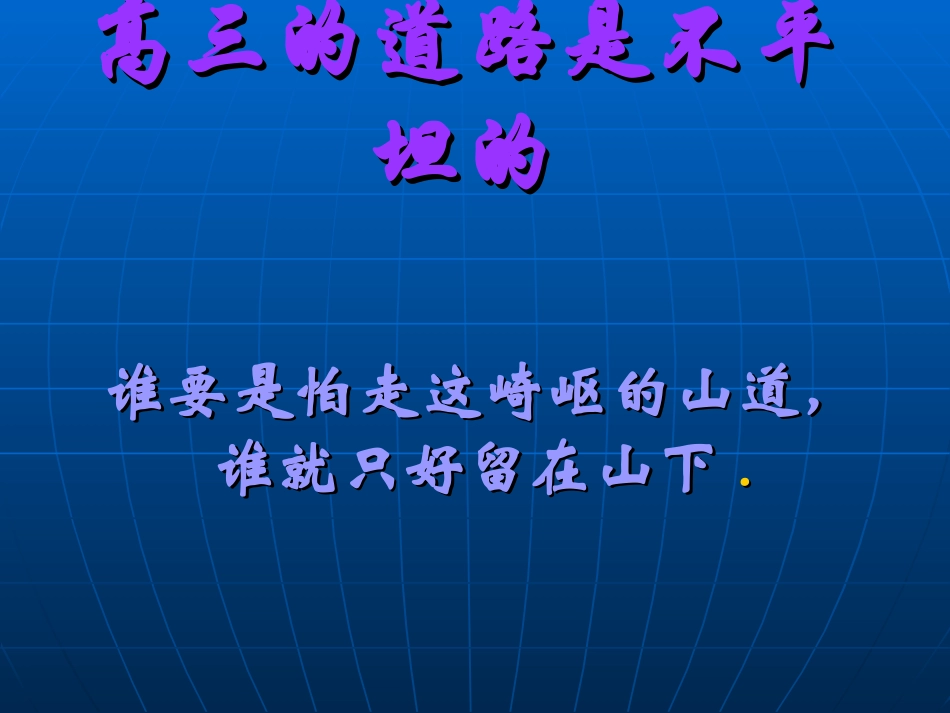 高三的道路是不平坦的

谁要是怕走这崎岖的山道，谁就只好留在山下．